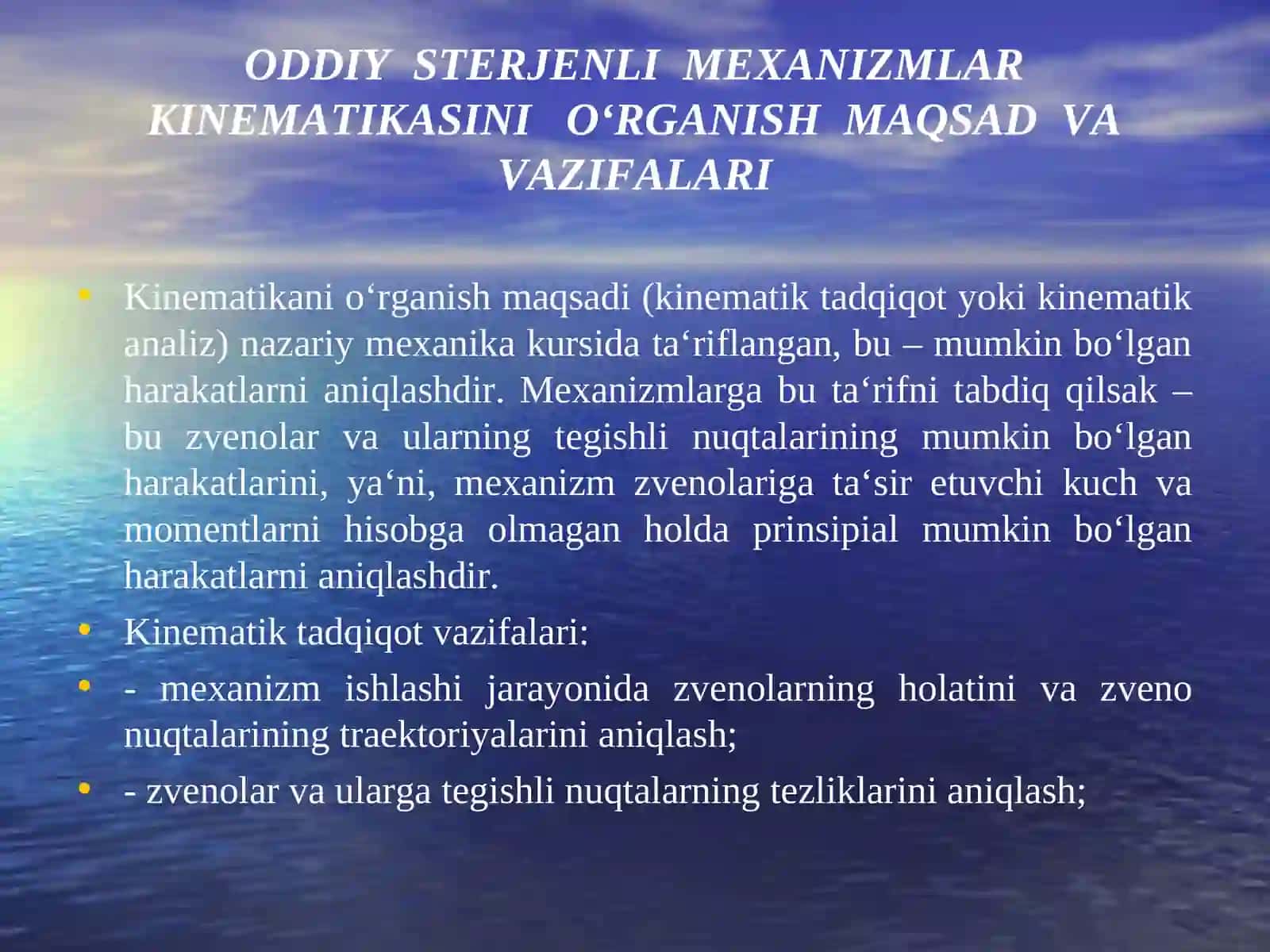 ODDIY STERJENLI MEXANIZMLAR KINEMATIKASINI O‘RGANISH MAQSAD VA VAZIFALARI

• Kinematikani o‘rganish maqsadi (kinematik tadqiqot yoki kinematik analiz) nazariy mexanika kursida ta‘riflangan, bu – mumkin bo‘lgan harakatlarni aniqlashdir. Mexanizmlarga bu ta‘rifni tabdiq qilsak – bu zvenolar va ularning tegishli nuqtalarining mumkin bo‘lgan harakatlarini, ya‘ni, mexanizm zvenolariga ta‘sir etuvchi kuch va momentlarni hisobga olmagan holda prinsipial mumkin bo‘lgan harakatlarni aniqlashdir.
• Kinematik tadqiqot vazifalari:
• - mexanizm ishlashi jarayonida zvenolarning holatini va zveno nuqtalarining traektoriyalarini aniqlash;
• - zvenolar va ularga tegishli nuqtalarning tezliklarini aniqlash;